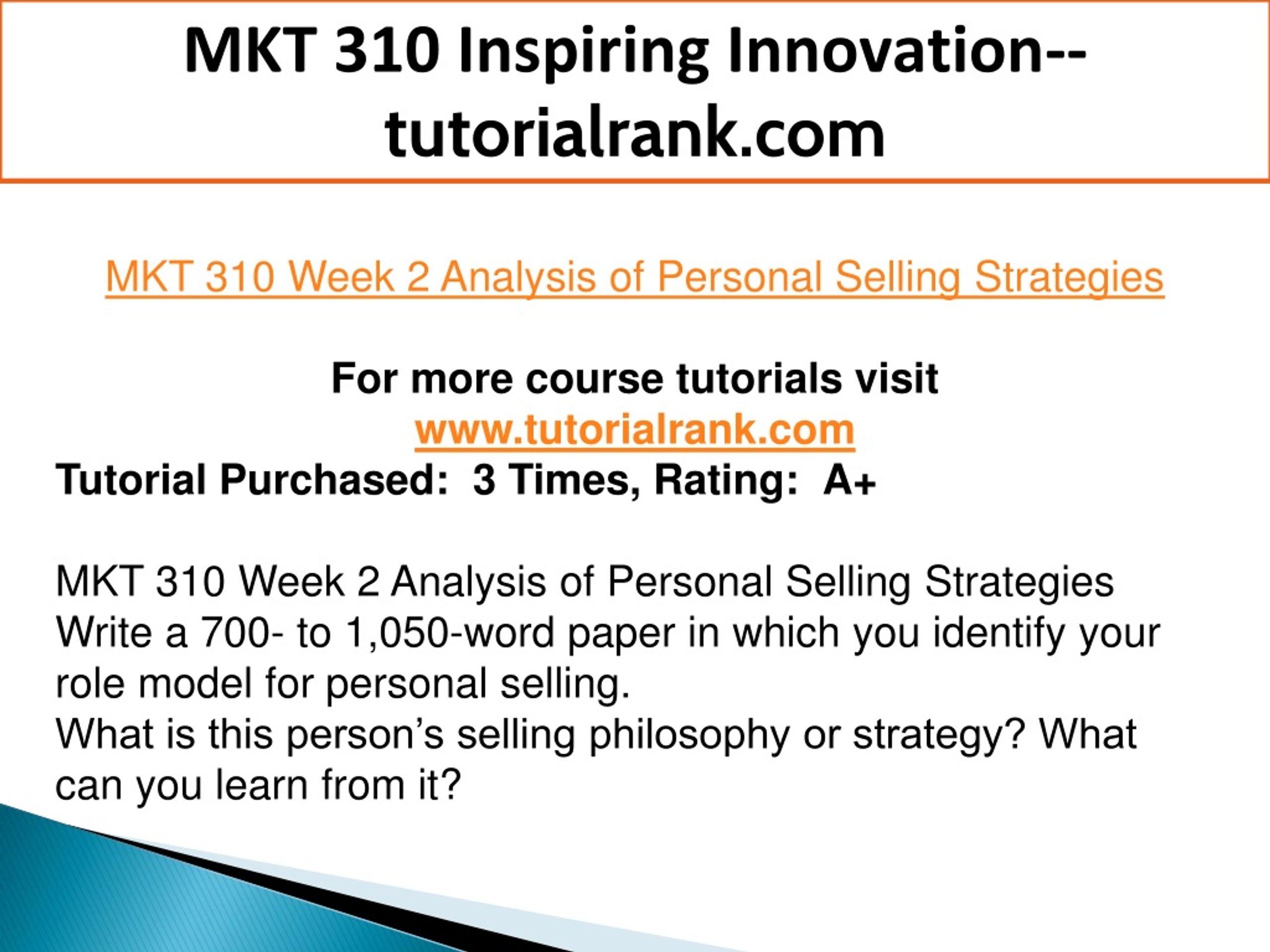 MKT 310 Inspiring Innovation--tutorialrank.com

MKT 310 Week 2 Analysis of Personal Selling Strategies

For more course tutorials visit
www.tutorialrank.com
Tutorial Purchased: 3 Times, Rating: A+

MKT 310 Week 2 Analysis of Personal Selling Strategies
Write a 700- to 1,050-word paper in which you identify your role model for personal selling.
What is this person's selling philosophy or strategy? What can you learn from it?